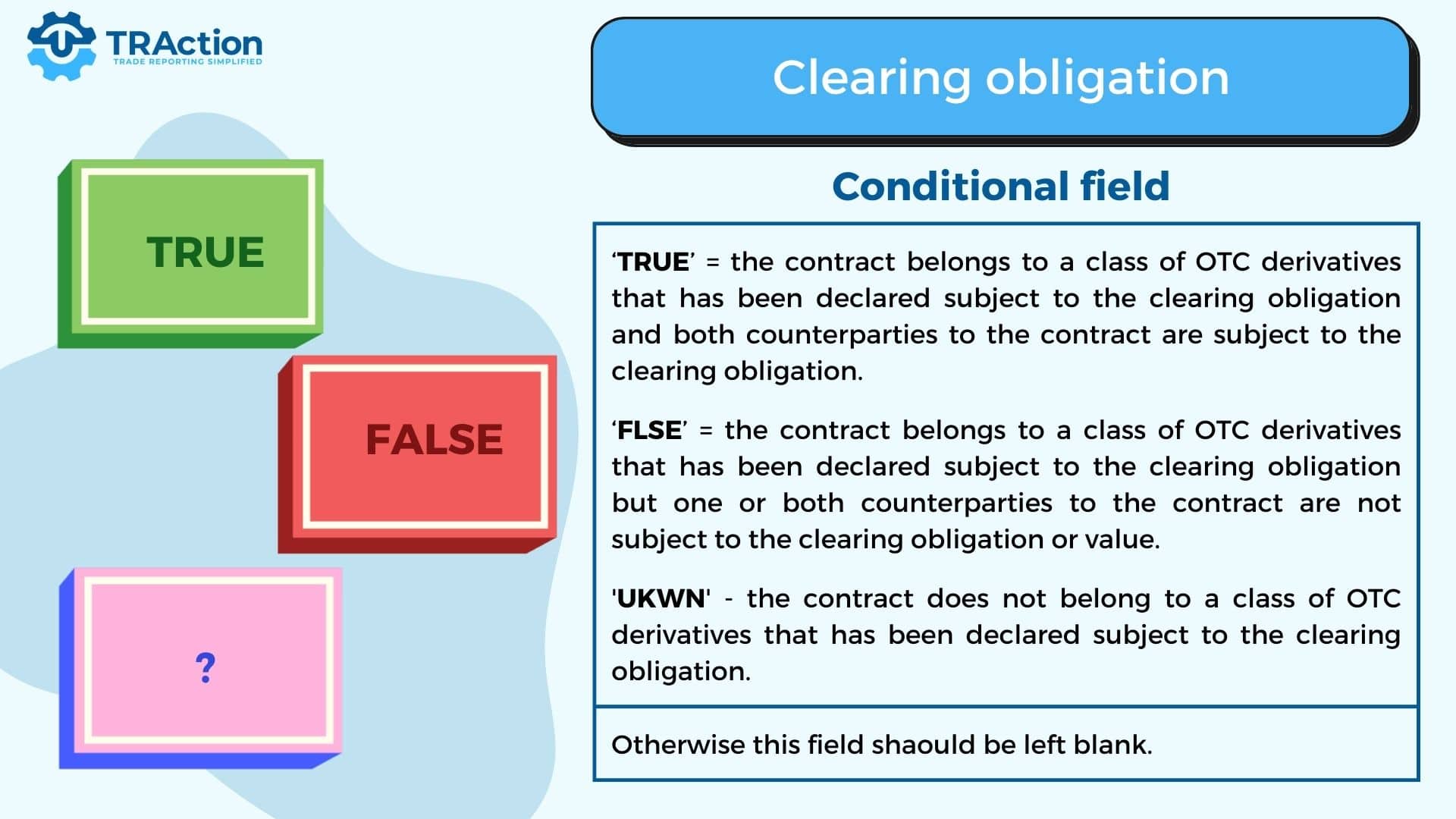 TRAction
TRADE REPORTING SIMPLIFIED

TRUE

FALSE

?

Clearing obligation

Conditional field

‘TRUE’ = the contract belongs to a class of OTC derivatives that has been declared subject to the clearing obligation and both counterparties to the contract are subject to the clearing obligation.

‘FLSE’ = the contract belongs to a class of OTC derivatives that has been declared subject to the clearing obligation but one or both counterparties to the contract are not subject to the clearing obligation or value.

'UKWN' - the contract does not belong to a class of OTC derivatives that has been declared subject to the clearing obligation.

Otherwise this field shaould be left blank.